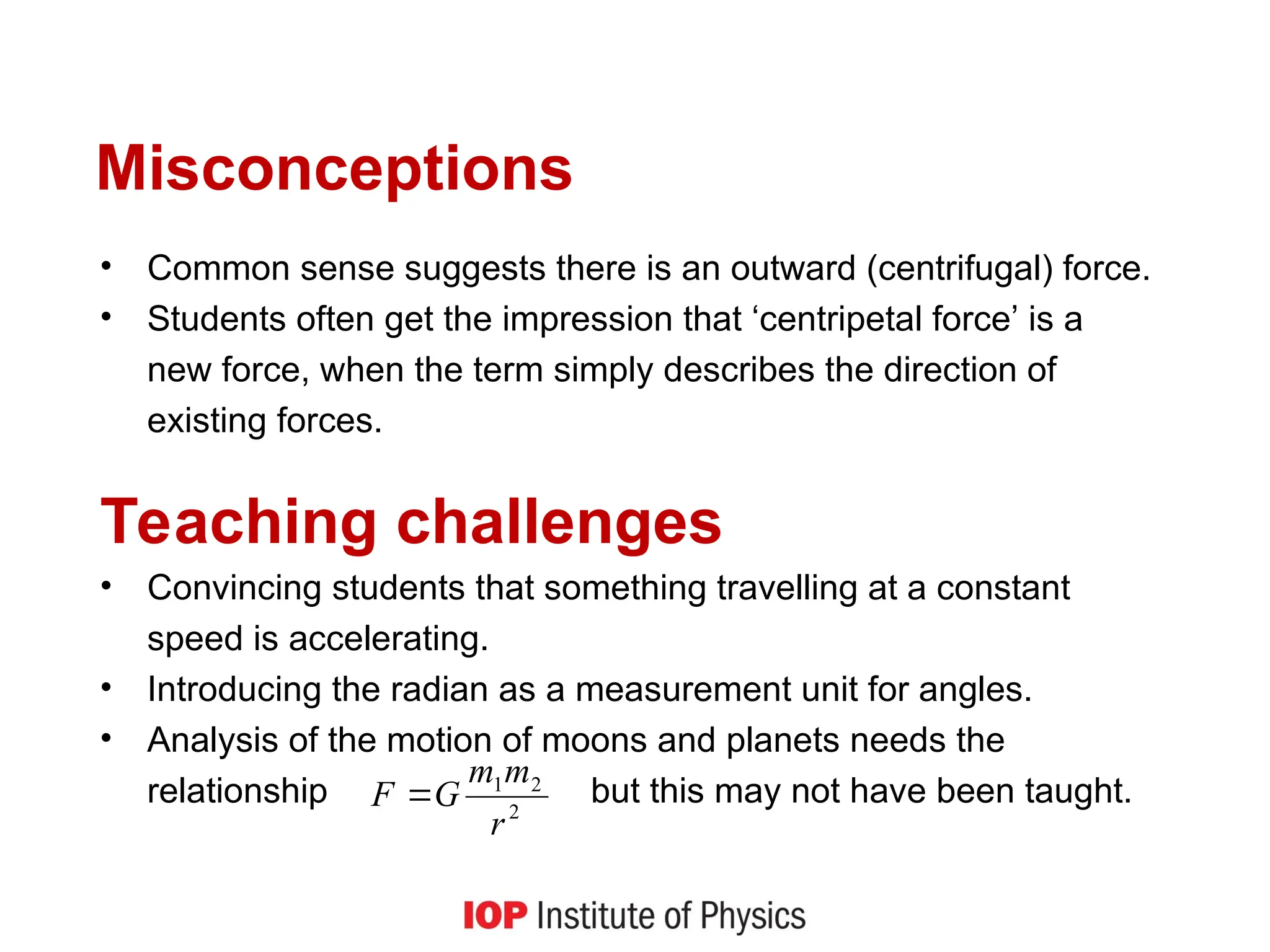 Misconceptions

• Common sense suggests there is an outward (centrifugal) force.
• Students often get the impression that ‘centripetal force’ is a new force, when the term simply describes the direction of existing forces.

Teaching challenges

• Convincing students that something travelling at a constant speed is accelerating.
• Introducing the radian as a measurement unit for angles.
• Analysis of the motion of moons and planets needs the relationship $F = G\frac{m_1 m_2}{r^2}$ but this may not have been taught.

IOP Institute of Physics